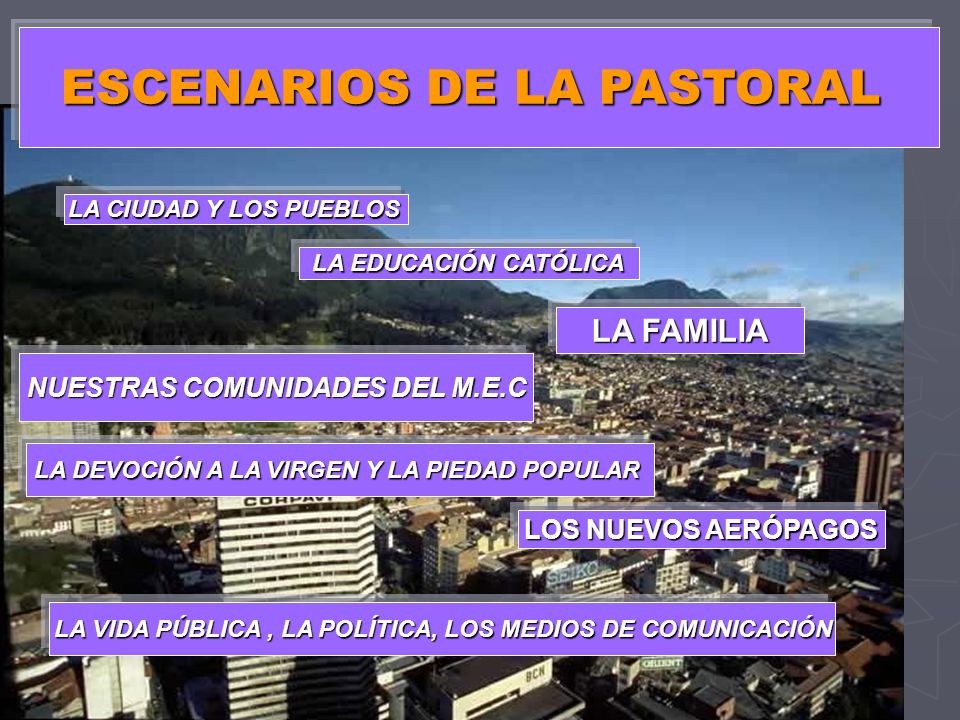 ESCENARIOS DE LA PASTORAL

LA CIUDAD Y LOS PUEBLOS

LA EDUCACIÓN CATÓLICA

LA FAMILIA

NUESTRAS COMUNIDADES DEL M.E.C

LA DEVOCIÓN A LA VIRGEN Y LA PIEDAD POPULAR

LOS NUEVOS AERÓPAGOS

LA VIDA PÚBLICA , LA POLÍTICA, LOS MEDIOS DE COMUNICACIÓN

CORPAVI

SEIKO

BCN